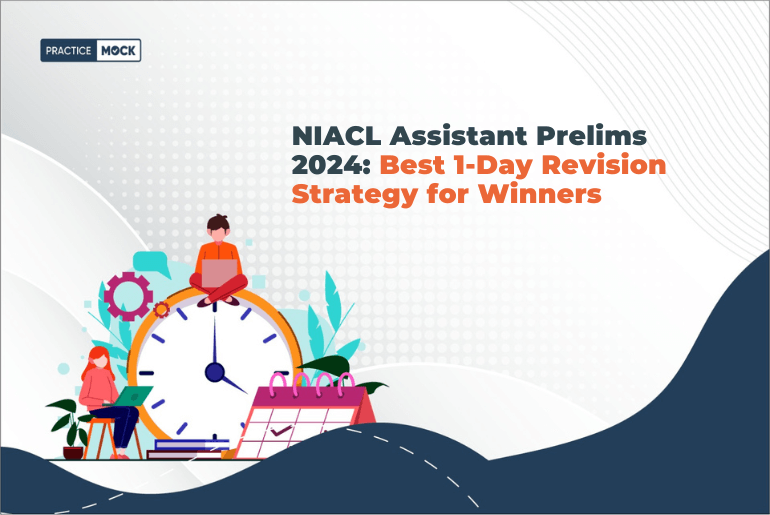 PRACTICE MOCK

NIACL Assistant Prelims 2024: Best 1-Day Revision Strategy for Winners